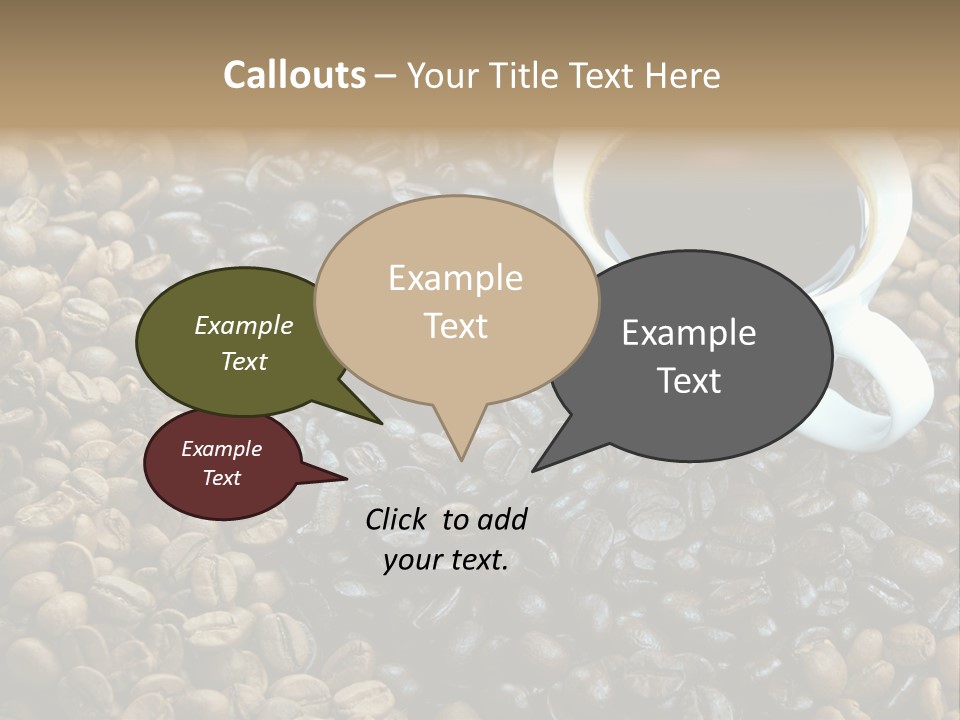 Callouts – Your Title Text Here

Example Text

Example Text

Example Text

Example Text

Click to add your text.